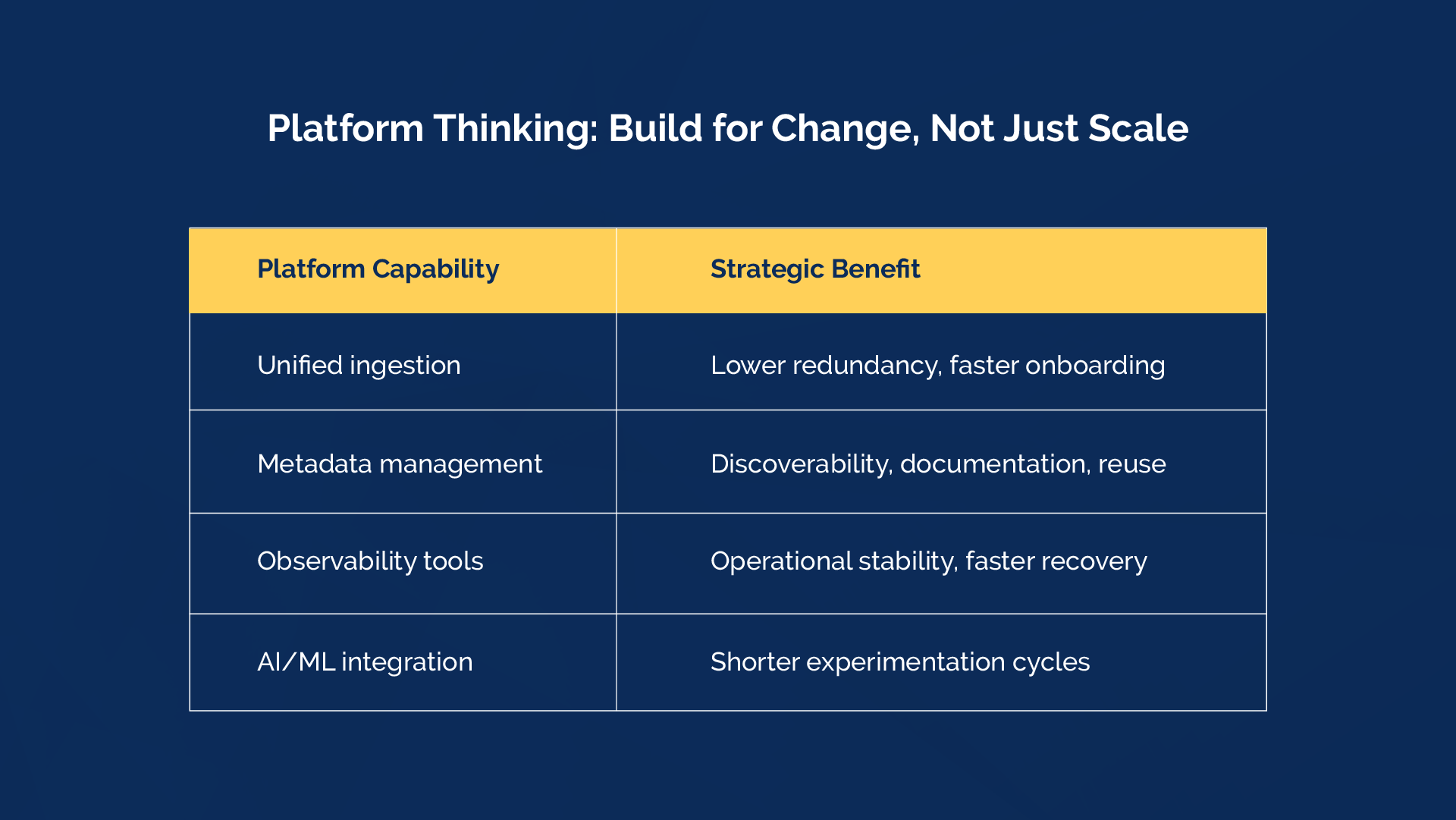 Platform Thinking: Build for Change, Not Just Scale

| Platform Capability | Strategic Benefit |
|---|---|
| Unified ingestion | Lower redundancy, faster onboarding |
| Metadata management | Discoverability, documentation, reuse |
| Observability tools | Operational stability, faster recovery |
| AI/ML integration | Shorter experimentation cycles |